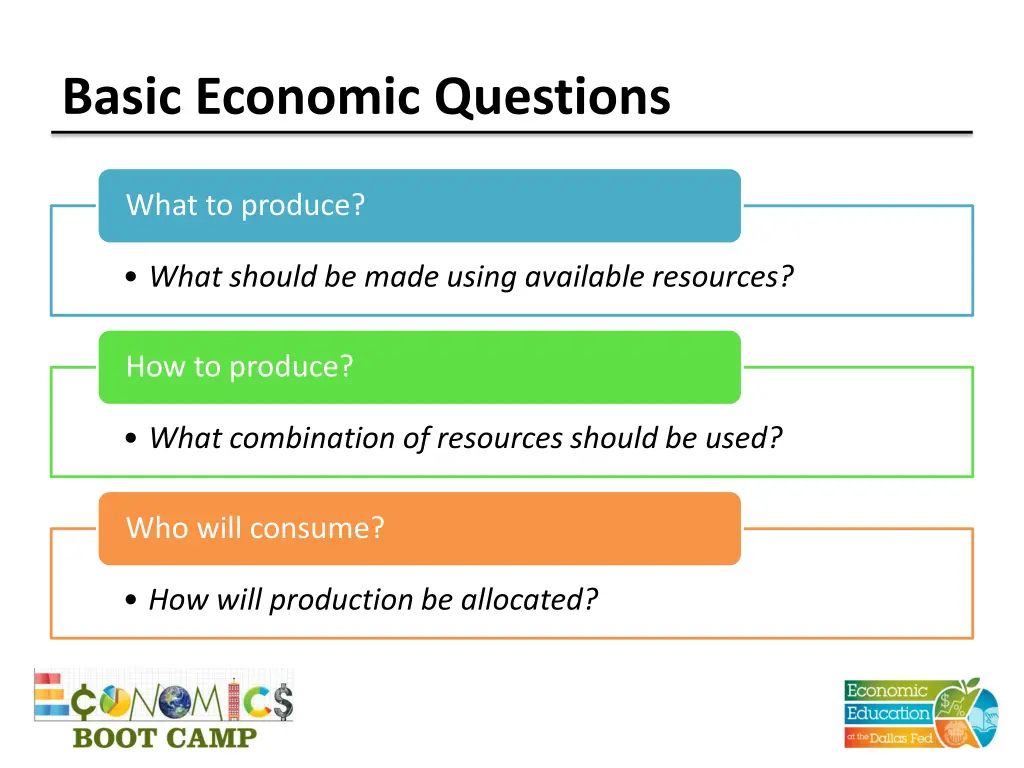 Basic Economic Questions

What to produce?

• What should be made using available resources?

How to produce?

• What combination of resources should be used?

Who will consume?

• How will production be allocated?

ECONOMICS
BOOT CAMP

Economic
Education
at the Dallas Fed